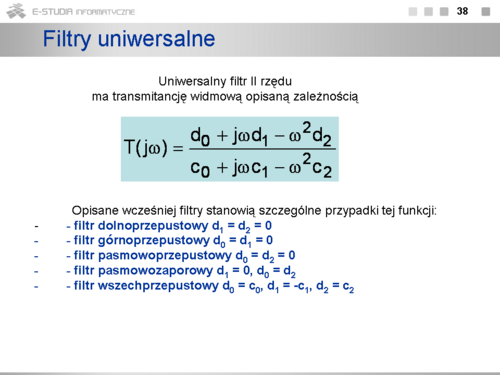 E-STUDIA INFORMATYCZNE

38

Filtry uniwersalne

Uniwersalny filtr II rzędu
ma transmitancję widmową opisaną zależnością

$T(j\omega) = \frac{d_0 + j\omega d_1 - \omega^2 d_2}{c_0 + j\omega c_1 - \omega^2 c_2}$

Opisane wcześniej filtry stanowią szczególne przypadki tej funkcji:

- - filtr dolnoprzepustowy $d_1 = d_2 = 0$
- - filtr górnoprzepustowy $d_0 = d_1 = 0$
- - filtr pasmowoprzepustowy $d_0 = d_2 = 0$
- - filtr pasmowozaporowy $d_1 = 0$, $d_0 = d_2$
- - filtr wszechprzepustowy $d_0 = c_0$, $d_1 = -c_1$, $d_2 = c_2$